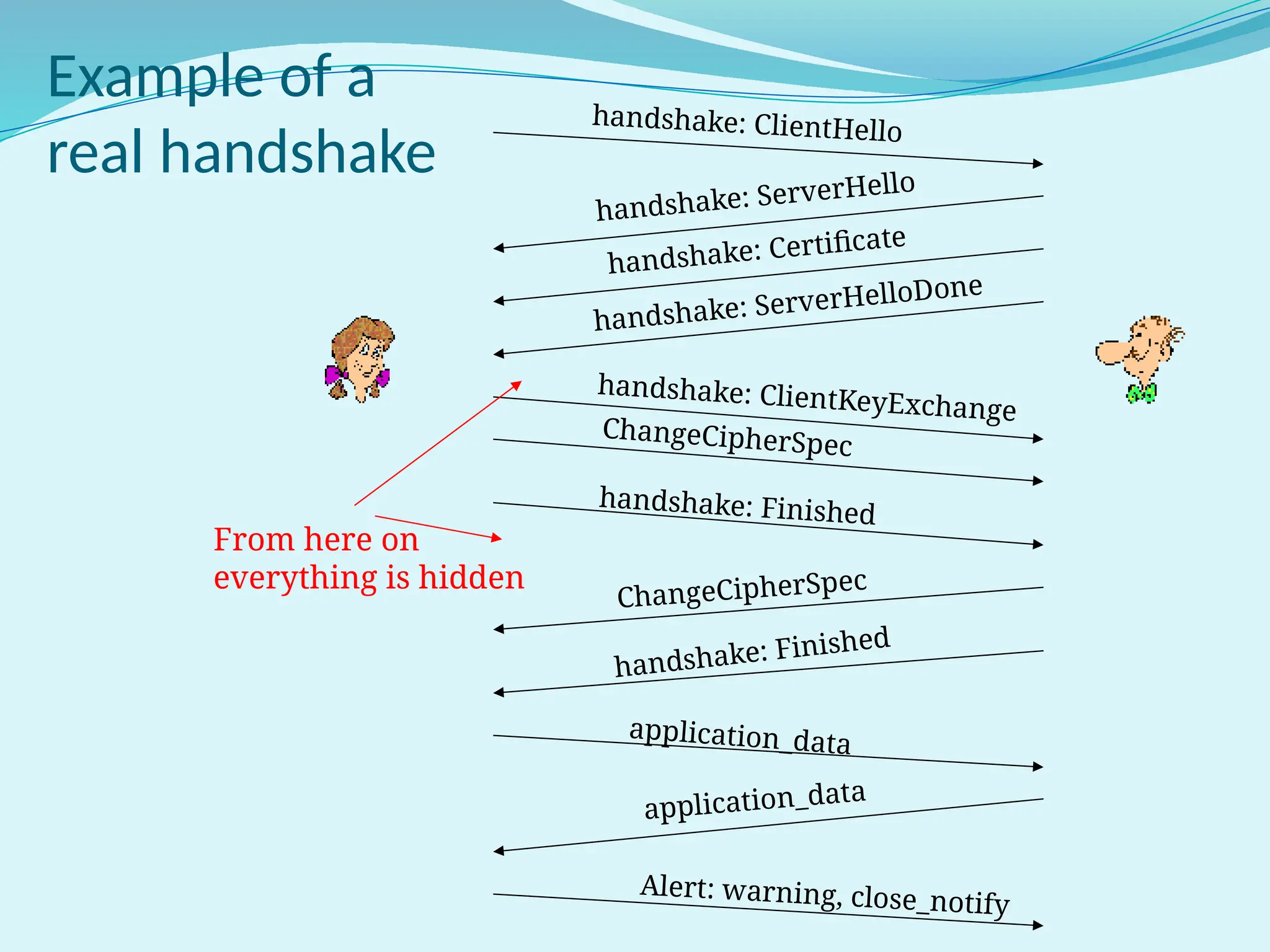 Example of a real handshake

handshake: ClientHello

handshake: ServerHello

handshake: Certificate

handshake: ServerHelloDone

handshake: ClientKeyExchange

ChangeCipherSpec

handshake: Finished

From here on everything is hidden

ChangeCipherSpec

handshake: Finished

application_data

application_data

Alert: warning, close_notify